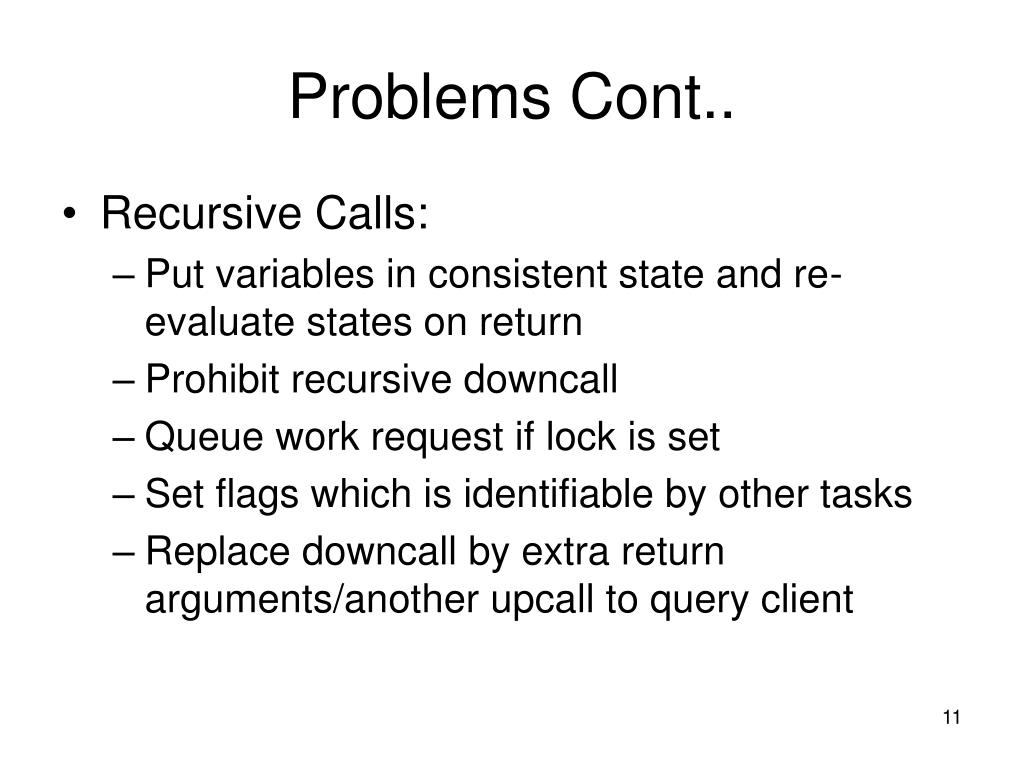 Problems Cont..

• Recursive Calls:
– Put variables in consistent state and re-evaluate states on return
– Prohibit recursive downcall
– Queue work request if lock is set
– Set flags which is identifiable by other tasks
– Replace downcall by extra return arguments/another upcall to query client

11